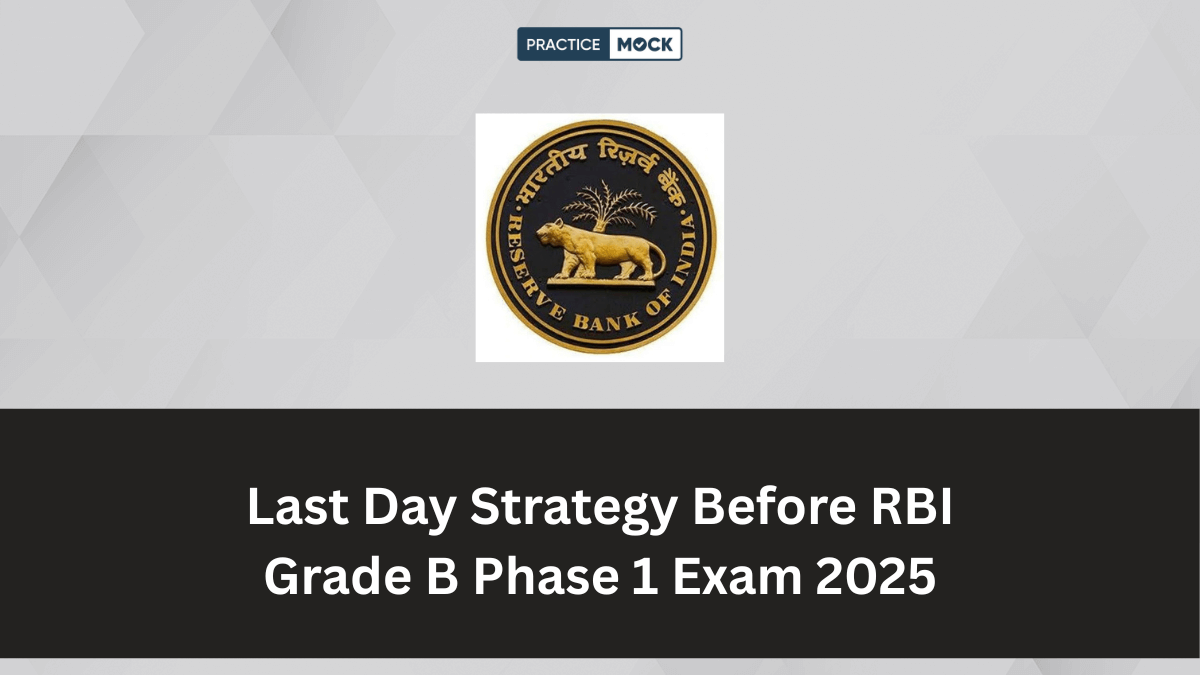 PRACTICE MOCK

भारतीय रिज़र्व बैंक
RESERVE BANK OF INDIA

Last Day Strategy Before RBI Grade B Phase 1 Exam 2025